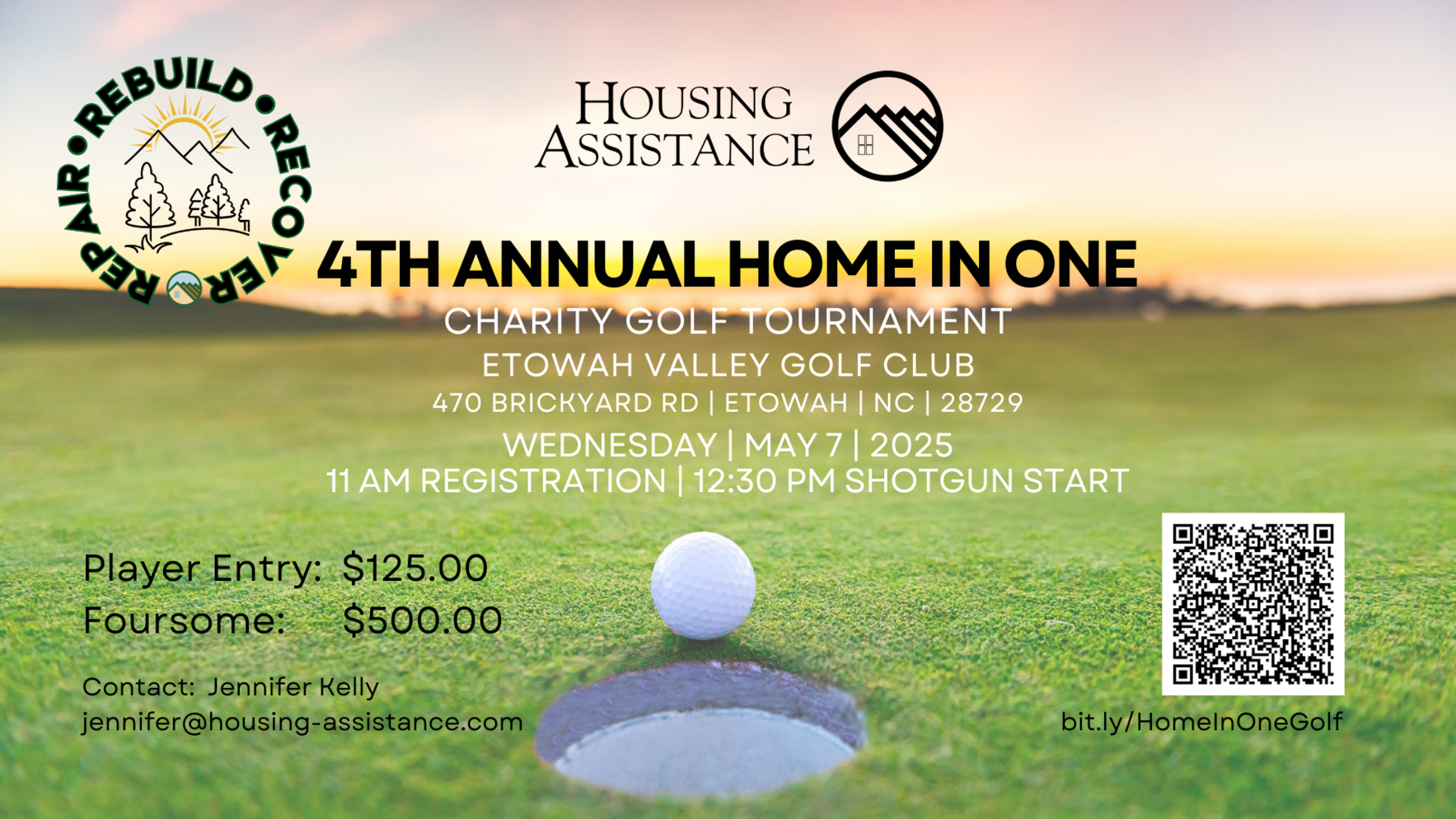 REBUILD • RECOVER • REPAIR •

HOUSING ASSISTANCE

4TH ANNUAL HOME IN ONE

CHARITY GOLF TOURNAMENT

ETOWAH VALLEY GOLF CLUB

470 BRICKYARD RD | ETOWAH | NC | 28729

WEDNESDAY | MAY 7 | 2025

11 AM REGISTRATION | 12:30 PM SHOTGUN START

Player Entry: $125.00
Foursome: $500.00

Contact: Jennifer Kelly
jennifer@housing-assistance.com

bit.ly/HomeInOneGolf